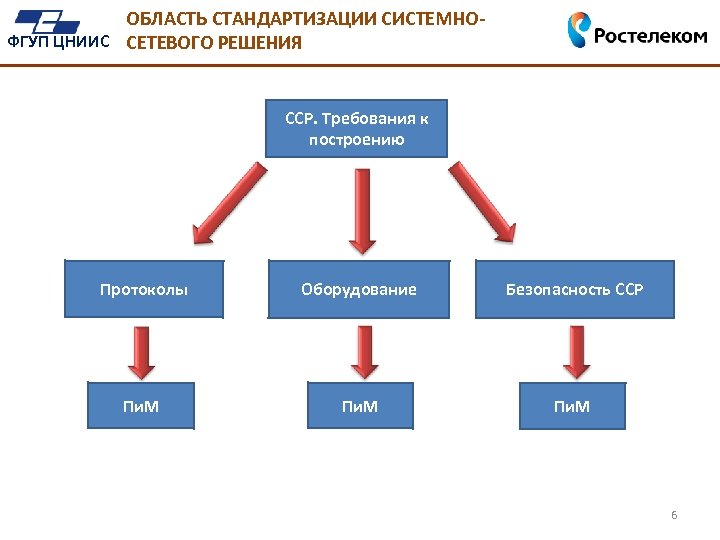 ФГУП ЦНИИС

ОБЛАСТЬ СТАНДАРТИЗАЦИИ СИСТЕМНО-СЕТЕВОГО РЕШЕНИЯ

Ростелеком

ССР. Требования к построению

Протоколы

Оборудование

Безопасность ССР

ПиМ

ПиМ

ПиМ

6